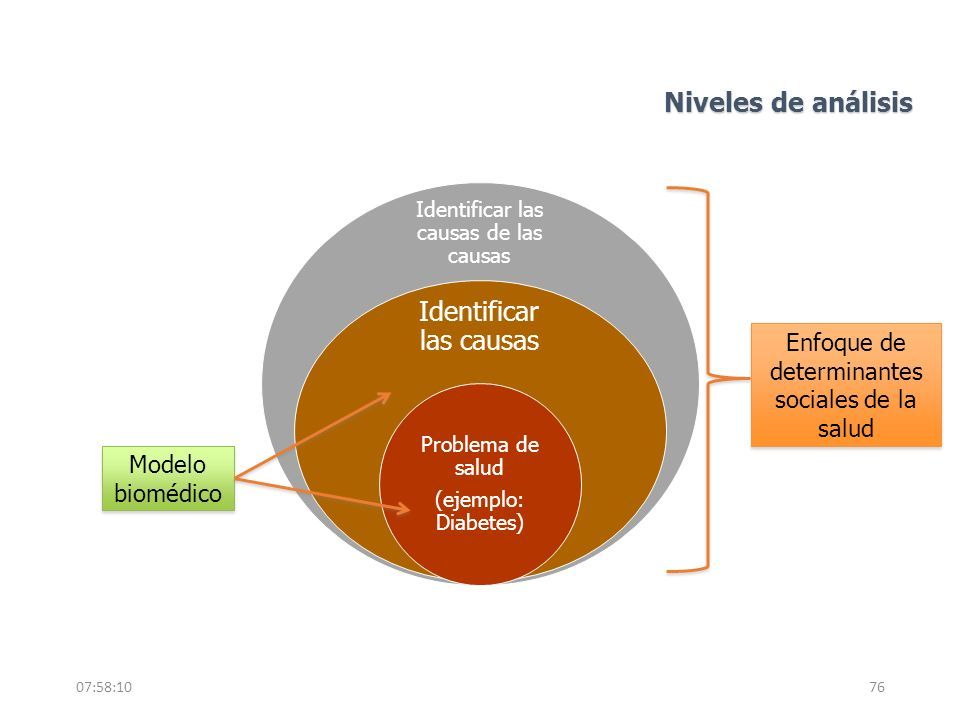 Niveles de análisis

Identificar las causas de las causas

Identificar las causas

Problema de salud

(ejemplo: Diabetes)

Modelo biomédico

Enfoque de determinantes sociales de la salud

07:58:10

76